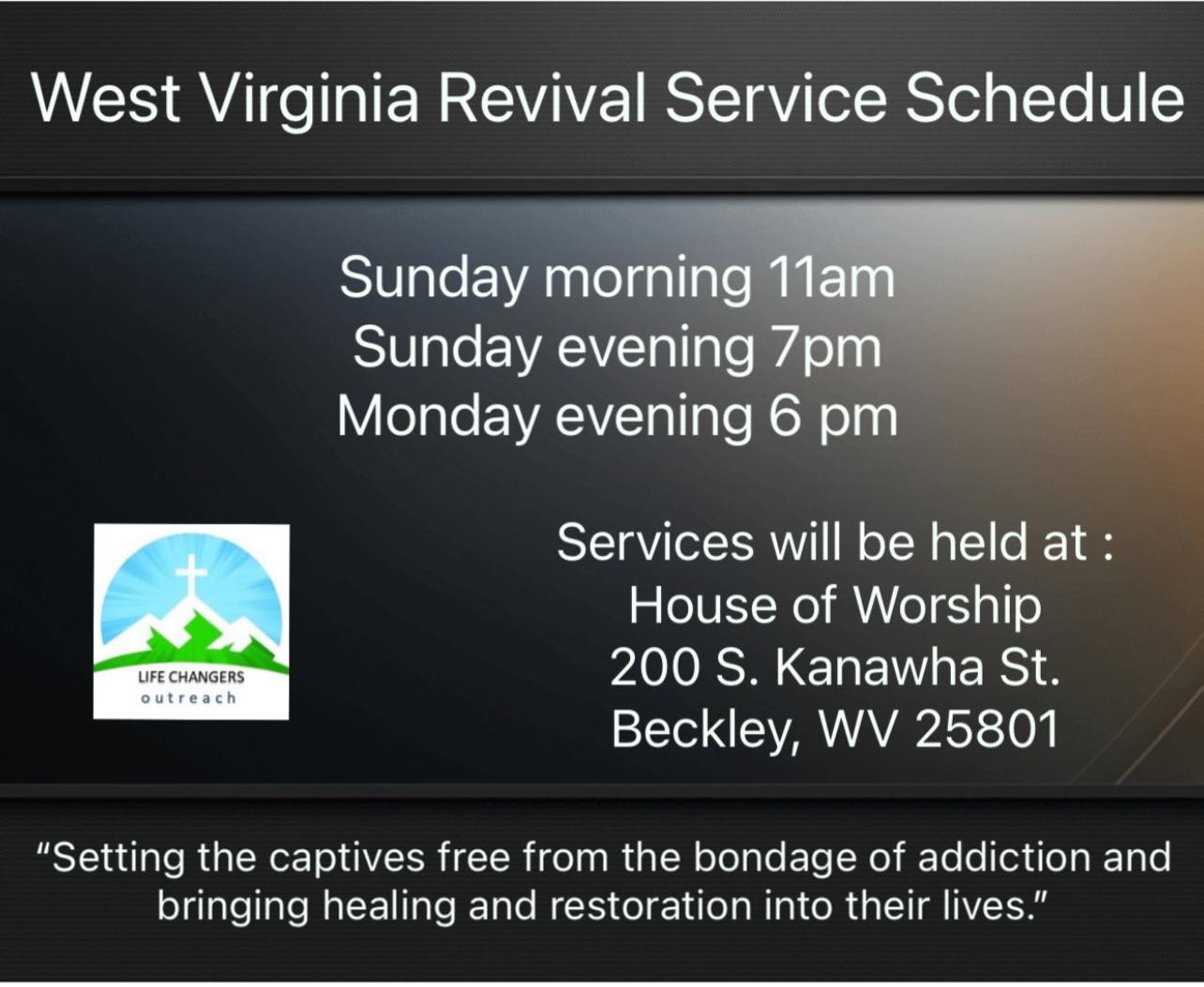 West Virginia Revival Service Schedule

Sunday morning 11am
Sunday evening 7pm
Monday evening 6 pm

LIFE CHANGERS
outreach

Services will be held at :
House of Worship
200 S. Kanawha St.
Beckley, WV 25801

"Setting the captives free from the bondage of addiction and bringing healing and restoration into their lives."